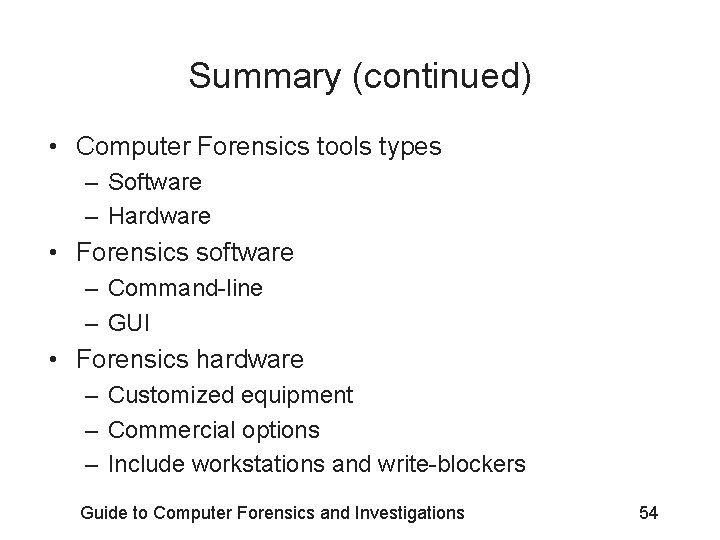 Summary (continued)

• Computer Forensics tools types
  – Software
  – Hardware
• Forensics software
  – Command-line
  – GUI
• Forensics hardware
  – Customized equipment
  – Commercial options
  – Include workstations and write-blockers

Guide to Computer Forensics and Investigations 54